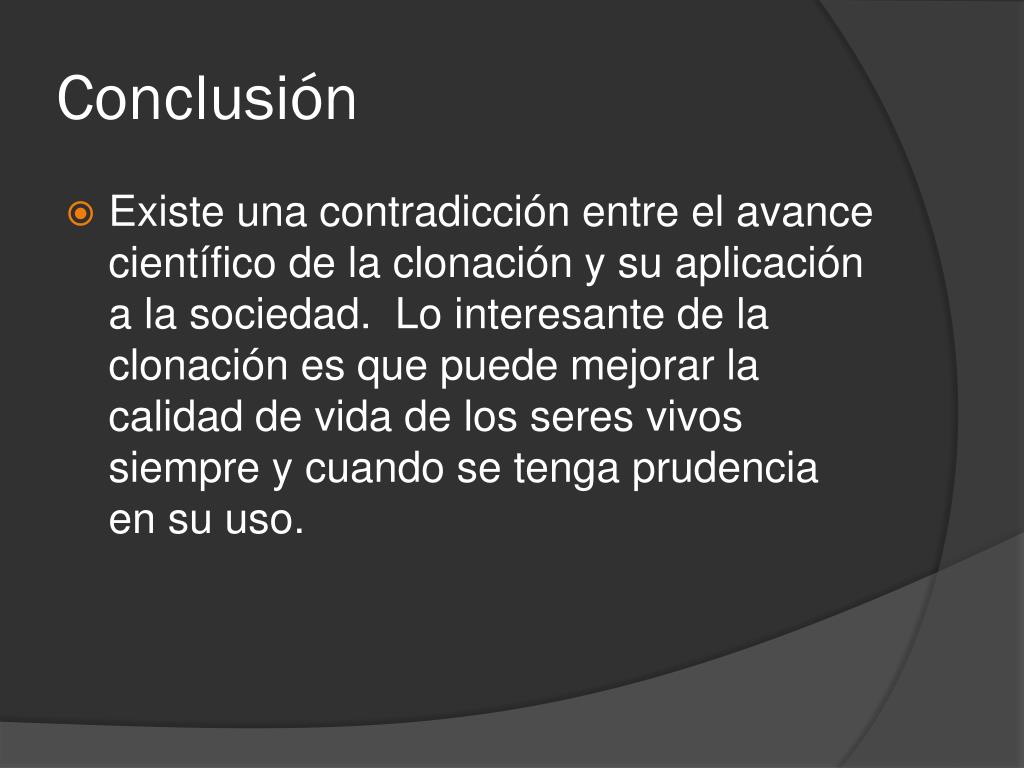 Conclusión

Existe una contradicción entre el avance científico de la clonación y su aplicación a la sociedad.  Lo interesante de la clonación es que puede mejorar la calidad de vida de los seres vivos siempre y cuando se tenga prudencia en su uso.